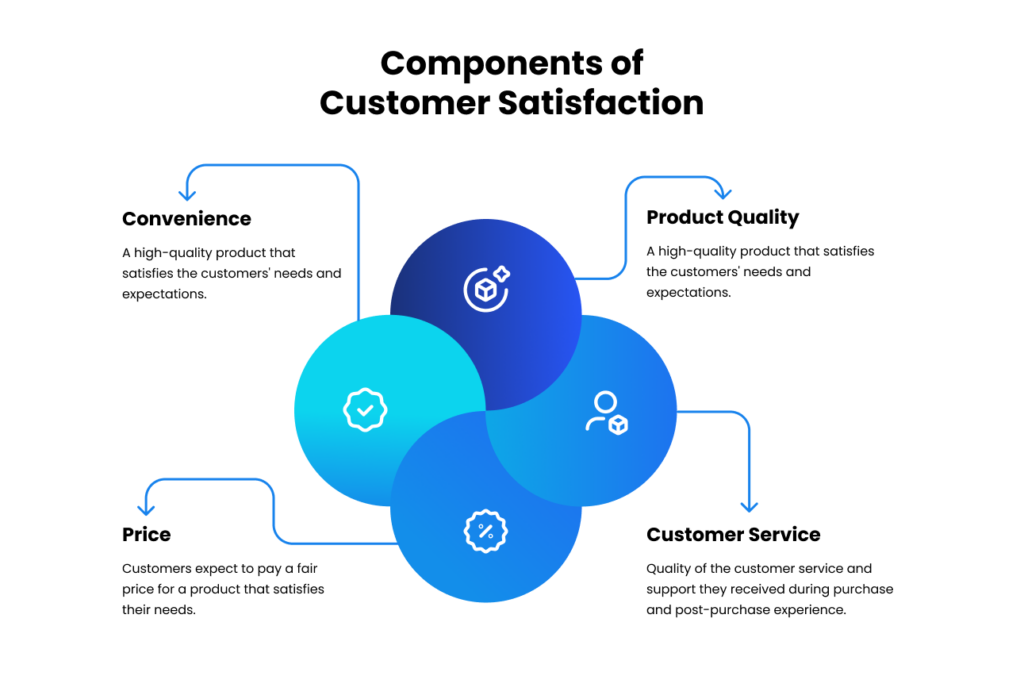 Components of Customer Satisfaction

Convenience

A high-quality product that satisfies the customers' needs and expectations.

Product Quality

A high-quality product that satisfies the customers' needs and expectations.

Price

Customers expect to pay a fair price for a product that satisfies their needs.

Customer Service

Quality of the customer service and support they received during purchase and post-purchase experience.